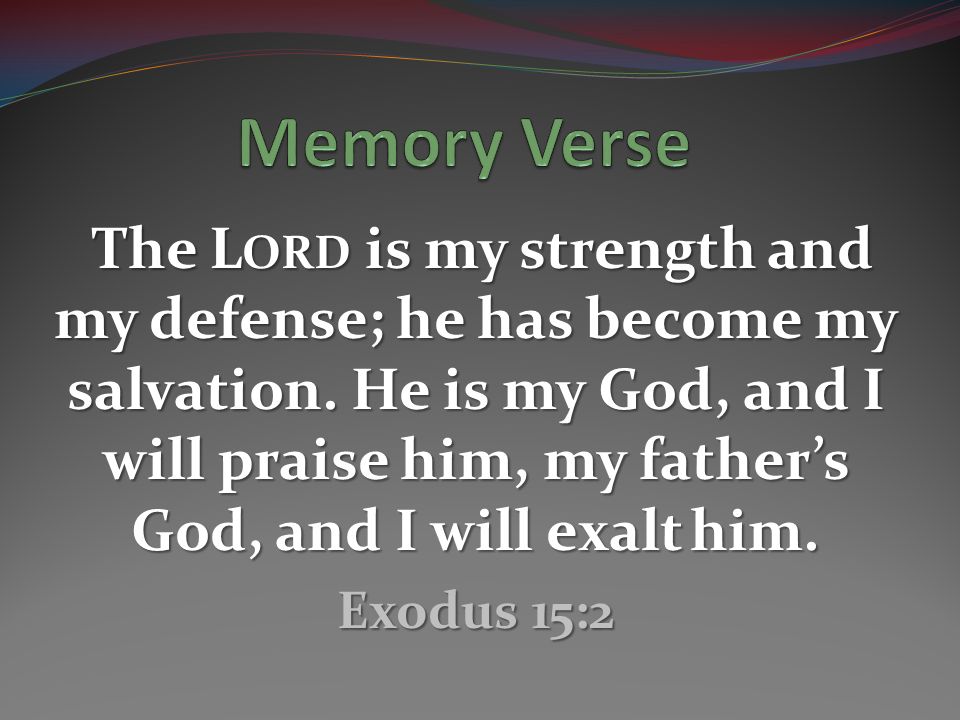 Memory Verse

The LORD is my strength and my defense; he has become my salvation. He is my God, and I will praise him, my father's God, and I will exalt him.

Exodus 15:2